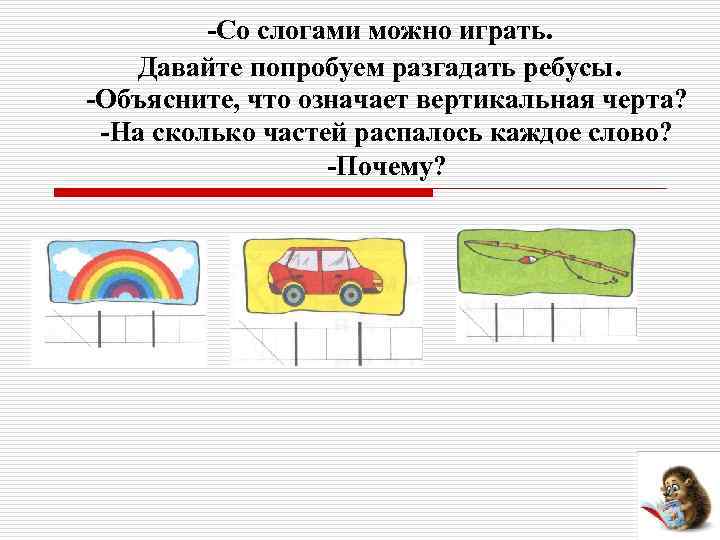 -Со слогами можно играть.
Давайте попробуем разгадать ребусы.
-Объясните, что означает вертикальная черта?
-На сколько частей распалось каждое слово?
-Почему?